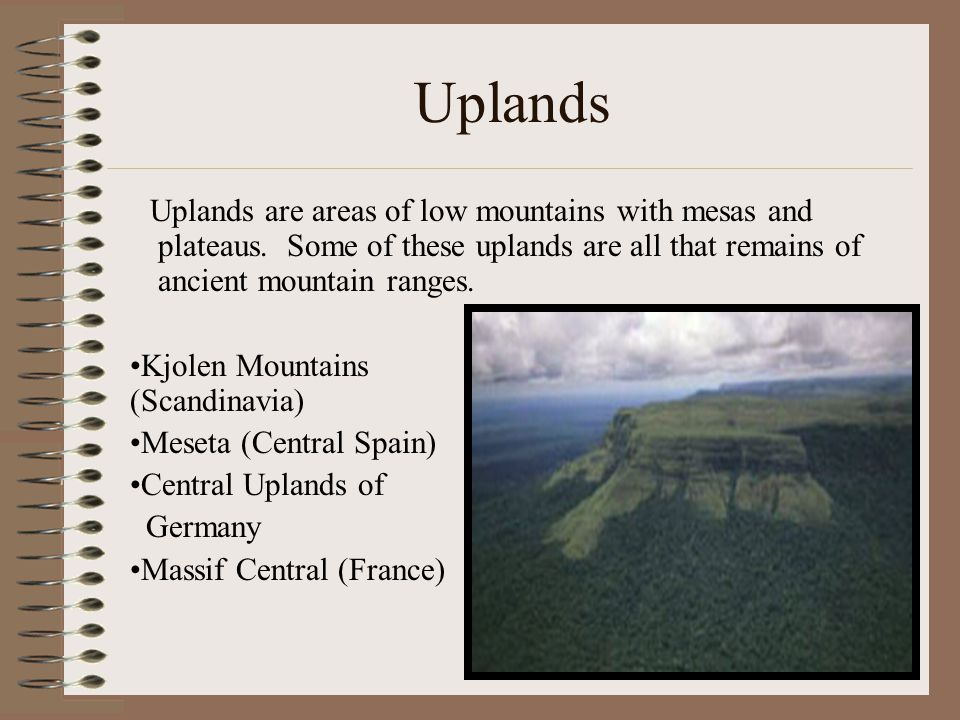 Uplands

Uplands are areas of low mountains with mesas and plateaus. Some of these uplands are all that remains of ancient mountain ranges.

•Kjolen Mountains (Scandinavia)
•Meseta (Central Spain)
•Central Uplands of Germany
•Massif Central (France)